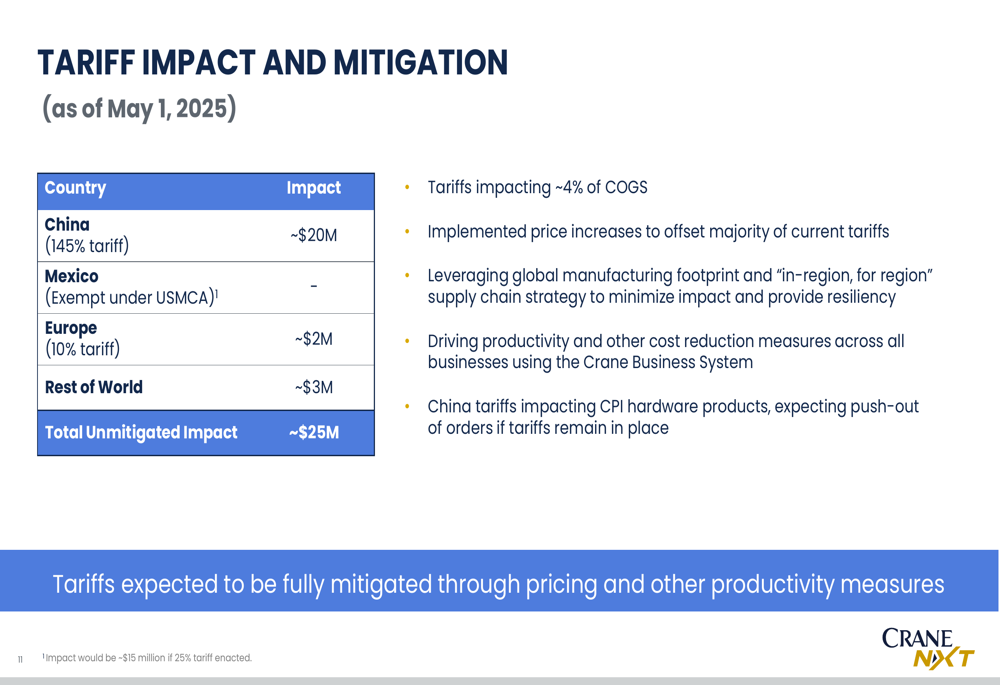 TARIFF IMPACT AND MITIGATION

(as of May 1, 2025)

| Country | Impact |
|---|---|
| China (145% tariff) | ~$20M |
| Mexico (Exempt under USMCA)$^1$ | - |
| Europe (10% tariff) | ~$2M |
| Rest of World | ~$3M |
| Total Unmitigated Impact | ~$25M |

• Tariffs impacting ~4% of COGS

• Implemented price increases to offset majority of current tariffs

• Leveraging global manufacturing footprint and "in-region, for region" supply chain strategy to minimize impact and provide resiliency

• Driving productivity and other cost reduction measures across all businesses using the Crane Business System

• China tariffs impacting CPI hardware products, expecting push-out of orders if tariffs remain in place

Tariffs expected to be fully mitigated through pricing and other productivity measures

11 $^1$Impact would be ~$15 million if 25% tariff enacted.

CRANE NXT